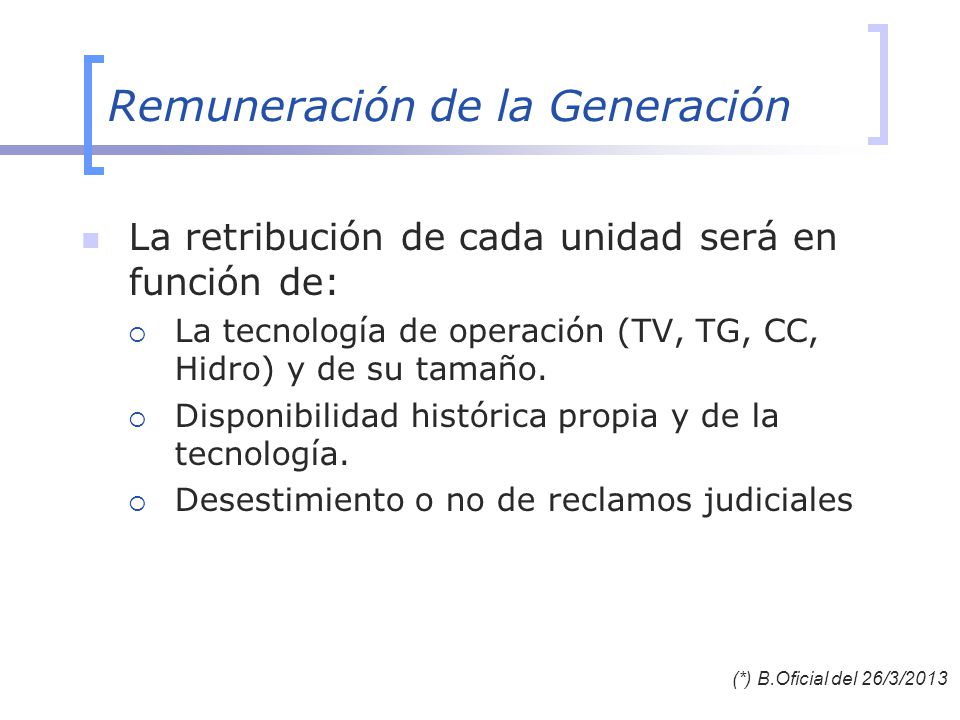 Remuneración de la Generación

La retribución de cada unidad será en función de:

La tecnología de operación (TV, TG, CC, Hidro) y de su tamaño.

Disponibilidad histórica propia y de la tecnología.

Desestimiento o no de reclamos judiciales

(*) B.Oficial del 26/3/2013